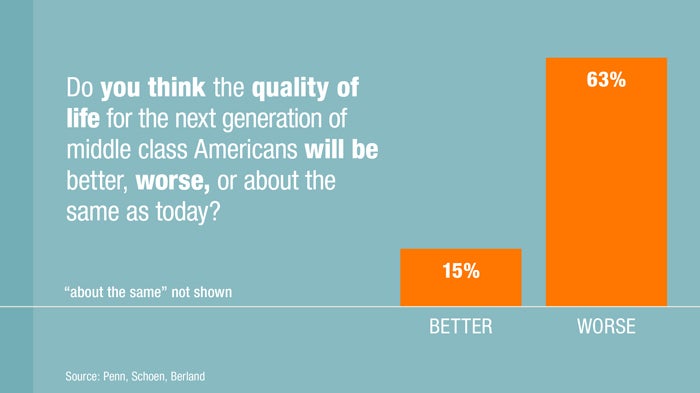 Do you think the quality of life for the next generation of middle class Americans will be better, worse, or about the same as today?

"about the same" not shown

15%

63%

BETTER

WORSE

Source: Penn, Schoen, Berland